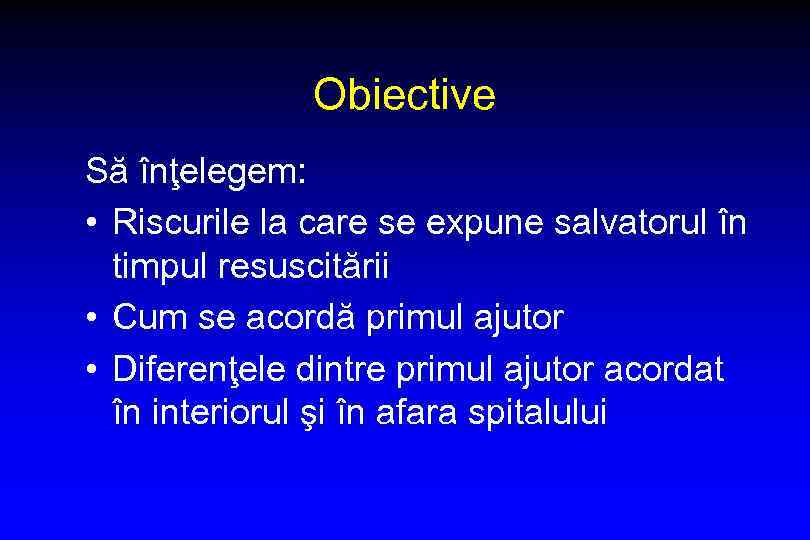 Obiective

Să înţelegem:

• Riscurile la care se expune salvatorul în timpul resuscitării

• Cum se acordă primul ajutor

• Diferenţele dintre primul ajutor acordat în interiorul şi în afara spitalului